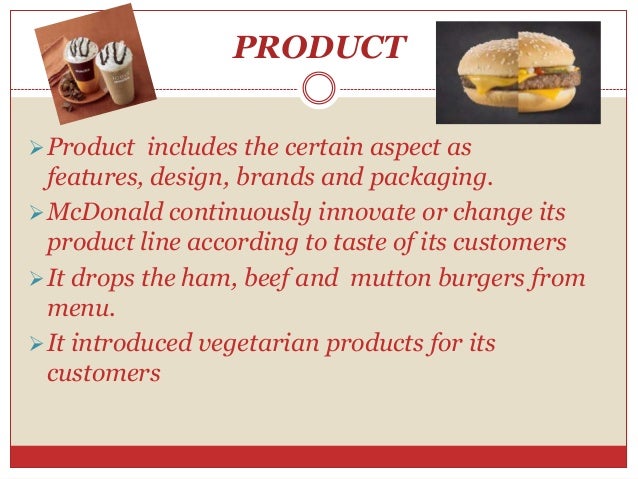 PRODUCT

➢ Product includes the certain aspect as features, design, brands and packaging.

➢ McDonald continuously innovate or change its product line according to taste of its customers

➢ It drops the ham, beef and mutton burgers from menu.

➢ It introduced vegetarian products for its customers